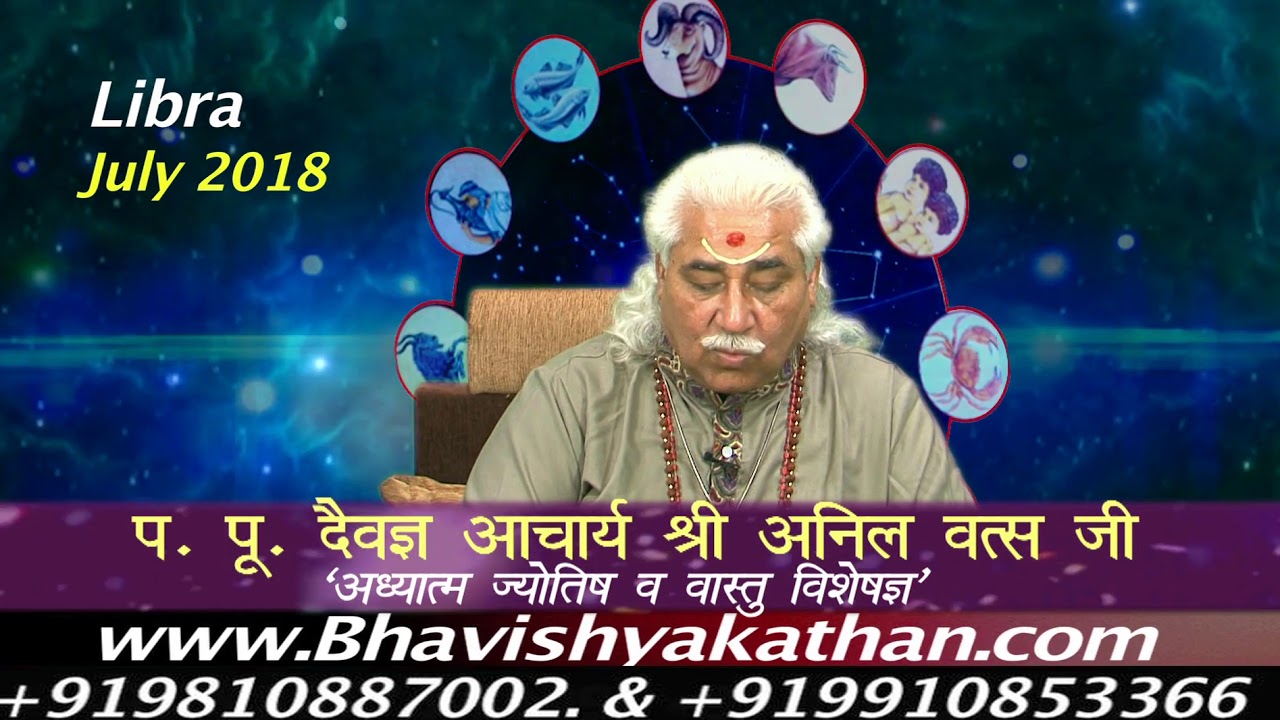 Libra
July 2018

प. पू. दैवज्ञ आचार्य श्री अनिल वत्स जी
'अध्यात्म ज्योतिष व वास्तु विशेषज्ञ'

www.Bhavishyakathan.com
+919810887002. & +919910853366